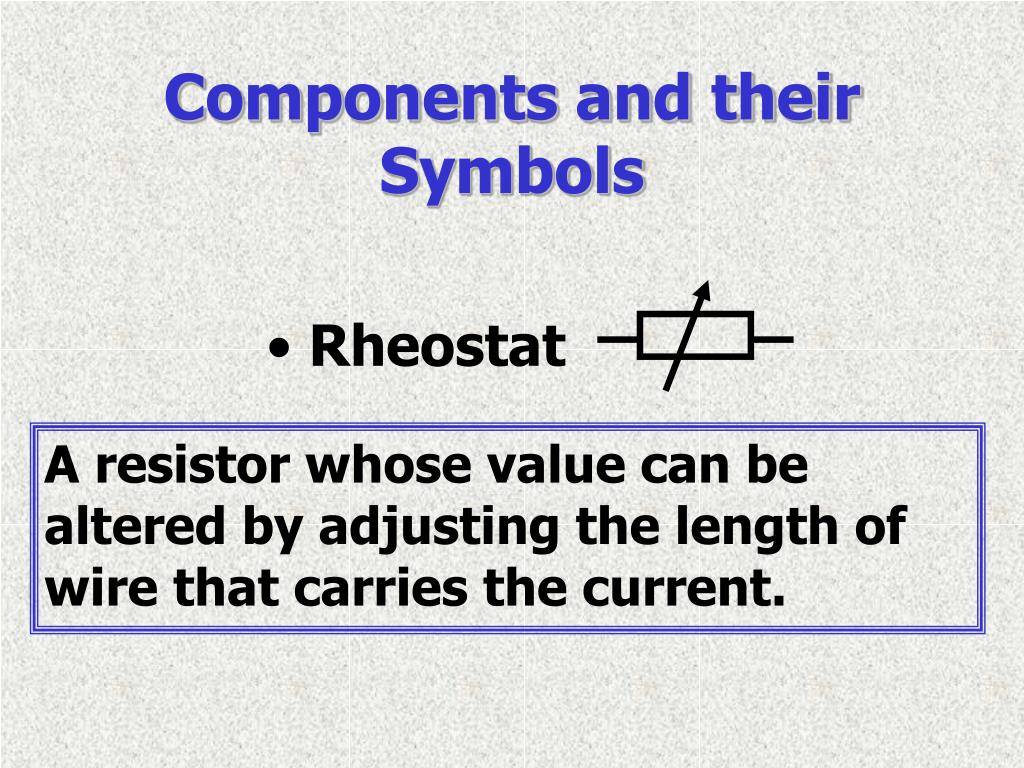 Components and their Symbols

• Rheostat

A resistor whose value can be altered by adjusting the length of wire that carries the current.